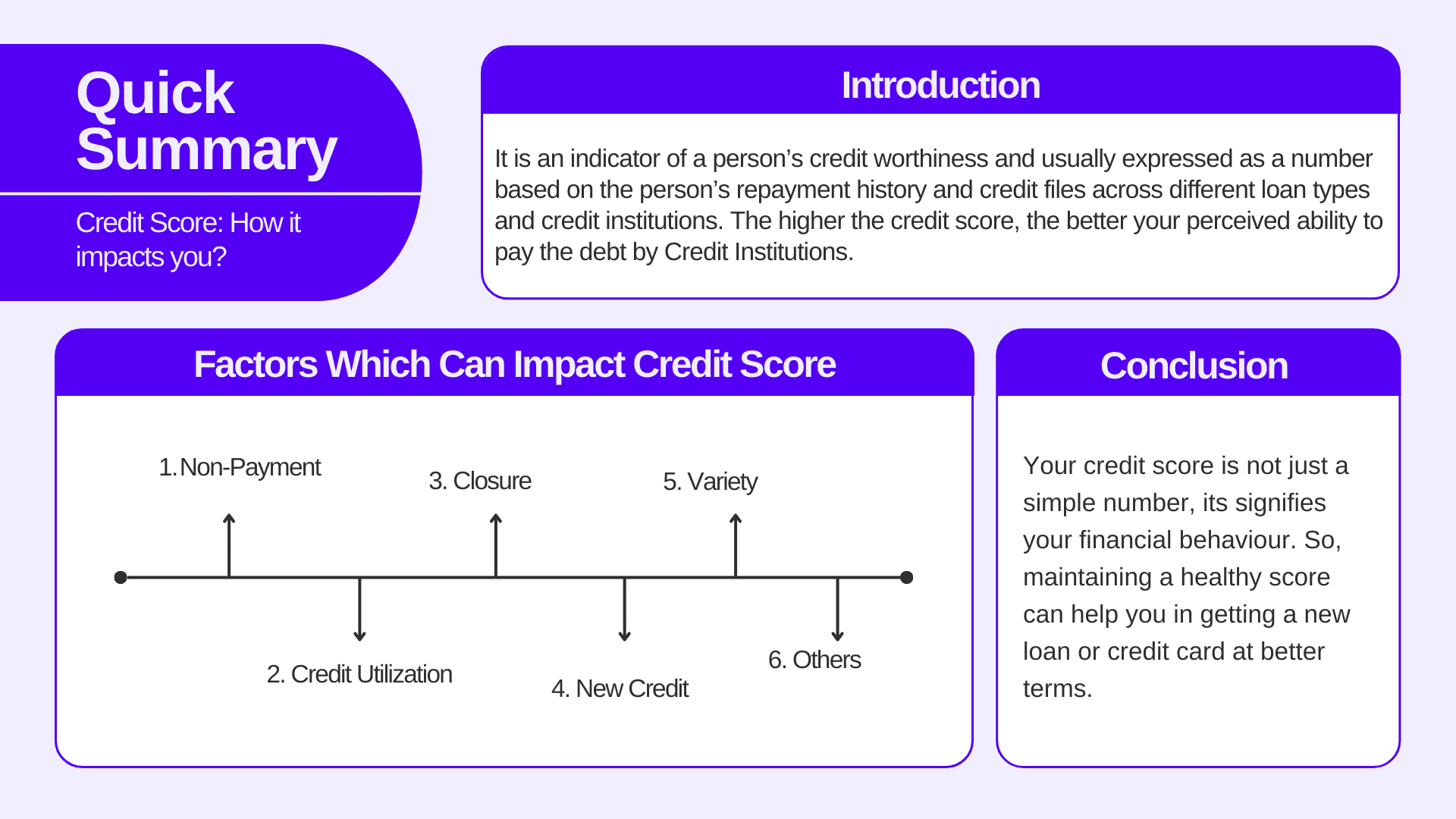 Quick Summary

Credit Score: How it impacts you?

Introduction

It is an indicator of a person's credit worthiness and usually expressed as a number based on the person's repayment history and credit files across different loan types and credit institutions. The higher the credit score, the better your perceived ability to pay the debt by Credit Institutions.

Factors Which Can Impact Credit Score

1.Non-Payment

2. Credit Utilization

3. Closure

4. New Credit

5. Variety

6. Others

Conclusion

Your credit score is not just a simple number, its signifies your financial behaviour. So, maintaining a healthy score can help you in getting a new loan or credit card at better terms.